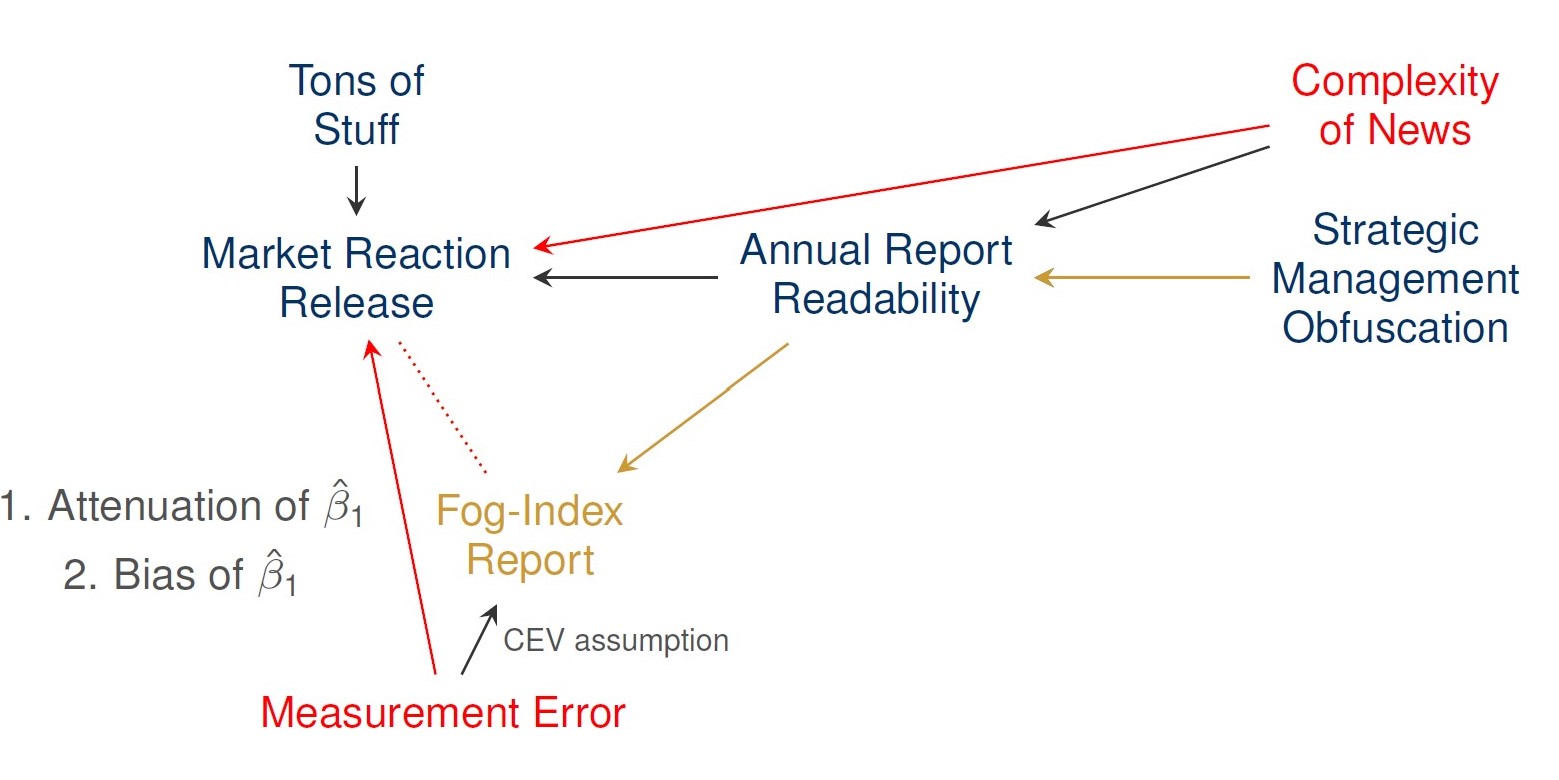 Tons of Stuff

Complexity of News

Market Reaction Release

Annual Report Readability

Strategic Management Obfuscation

1. Attenuation of $\hat{\beta}_1$

2. Bias of $\hat{\beta}_1$

Fog-Index Report

CEV assumption

Measurement Error